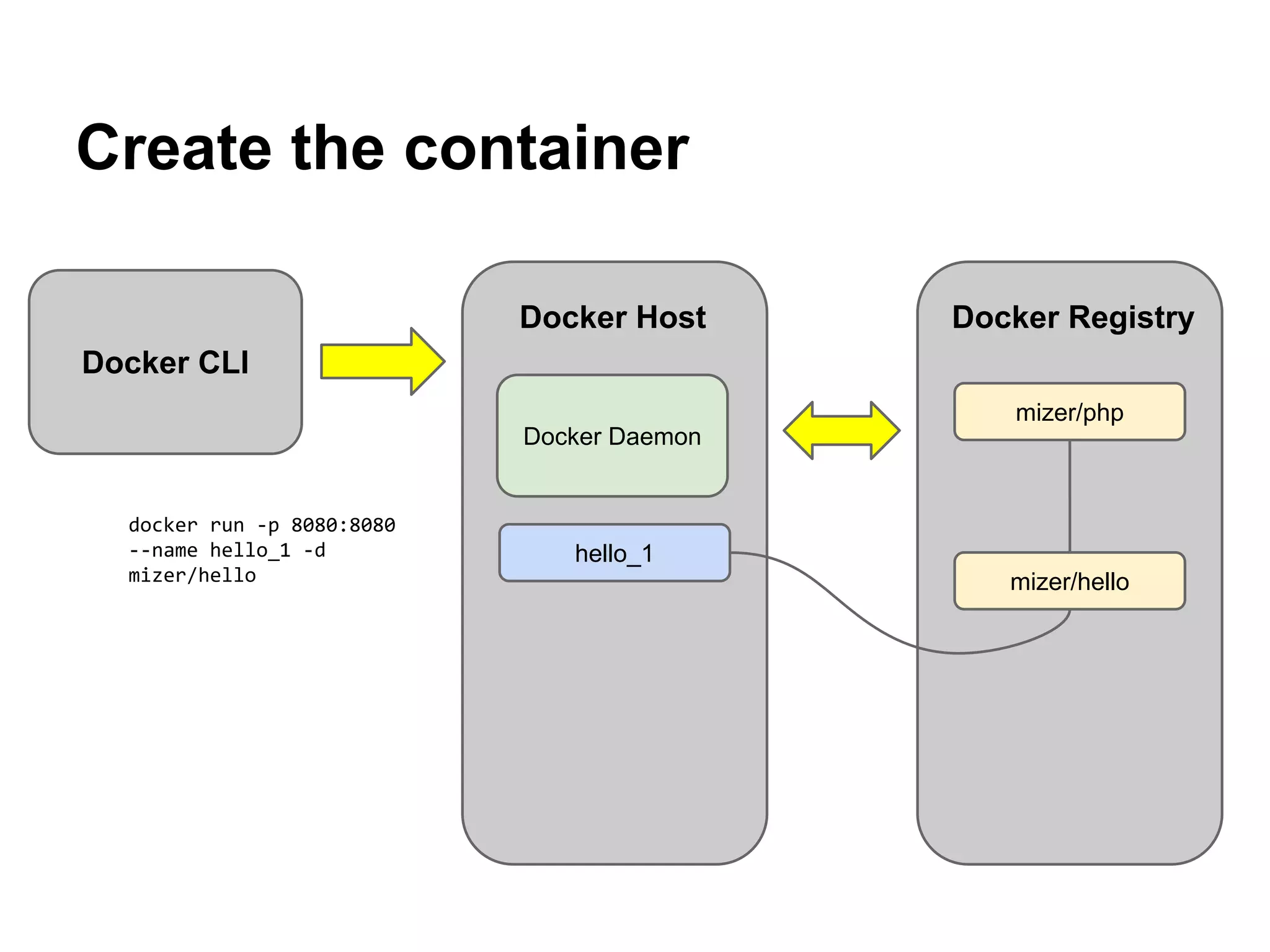 Create the container

Docker CLI

docker run -p 8080:8080 --name hello_1 -d mizer/hello

Docker Host

Docker Daemon

hello_1

Docker Registry

mizer/php

mizer/hello